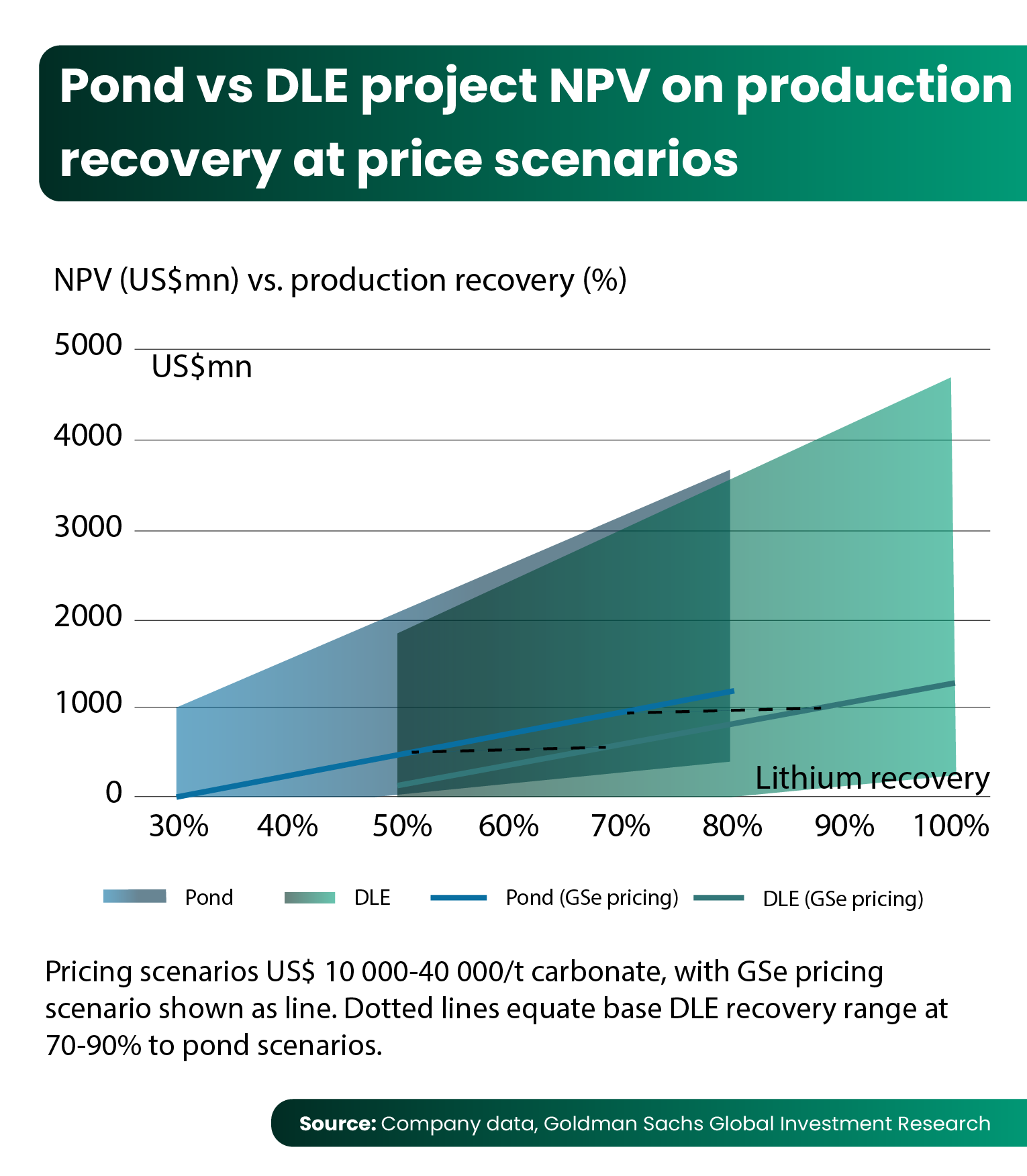 Pond vs DLE project NPV on production recovery at price scenarios

NPV (US$mn) vs. production recovery (%)

5000
US$mn
4000
3000
2000
1000
0
Lithium recovery
30% 40% 50% 60% 70% 80% 90% 100%

Pond DLE Pond (GSe pricing) DLE (GSe pricing)

Pricing scenarios US$ 10 000-40 000/t carbonate, with GSe pricing scenario shown as line. Dotted lines equate base DLE recovery range at 70-90% to pond scenarios.

Source: Company data, Goldman Sachs Global Investment Research